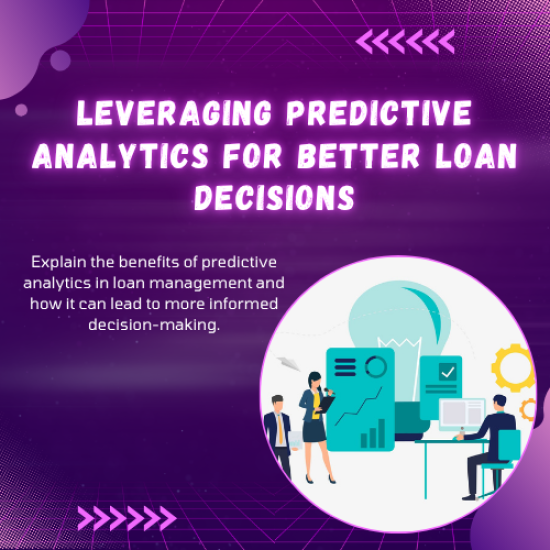 LEVERAGING PREDICTIVE ANALYTICS FOR BETTER LOAN DECISIONS

Explain the benefits of predictive analytics in loan management and how it can lead to more informed decision-making.